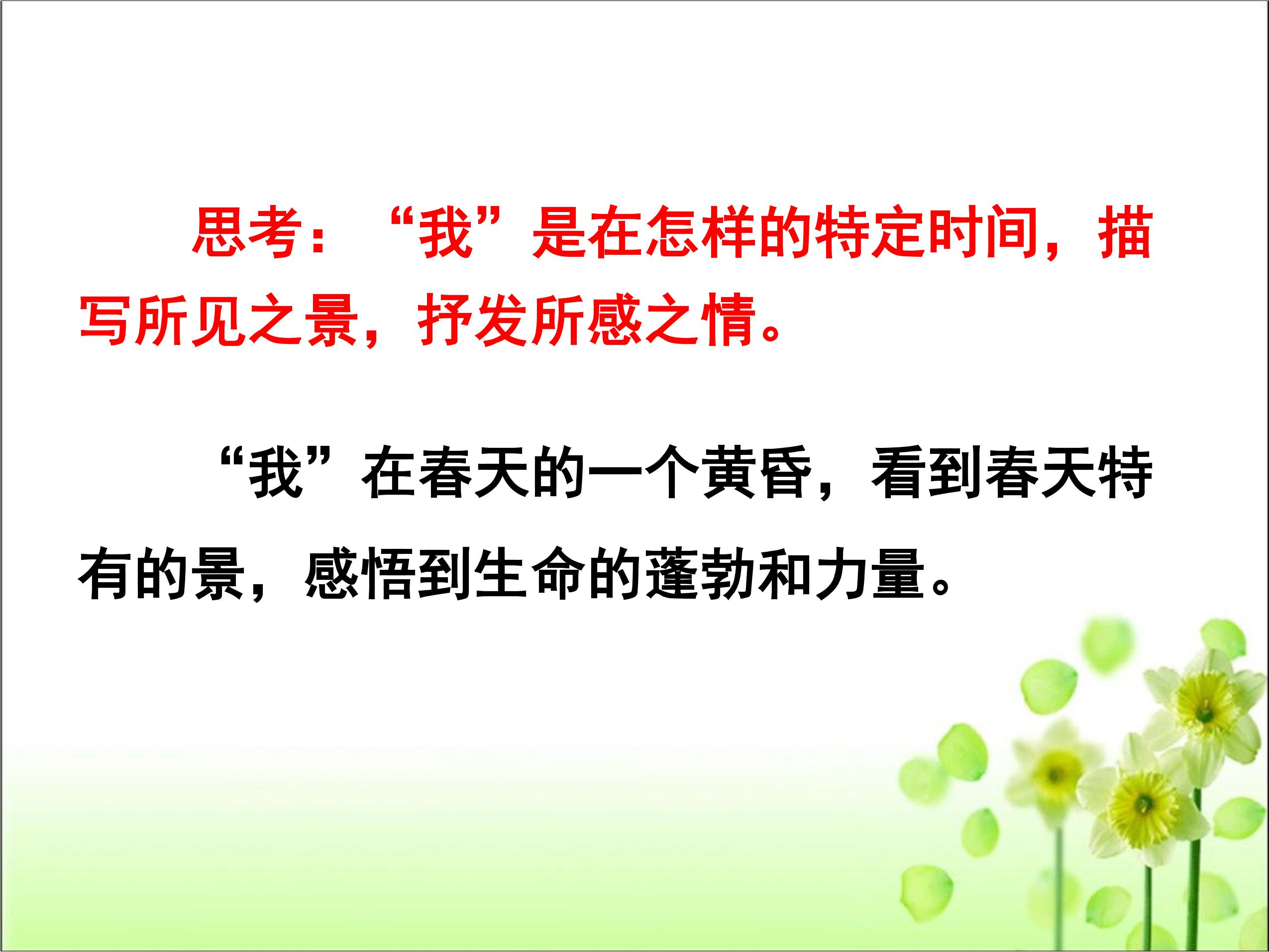 思考：“我”是在怎样的特定时间，描写所见之景，抒发所感之情。

“我”在春天的一个黄昏，看到春天特有的景，感悟到生命的蓬勃和力量。